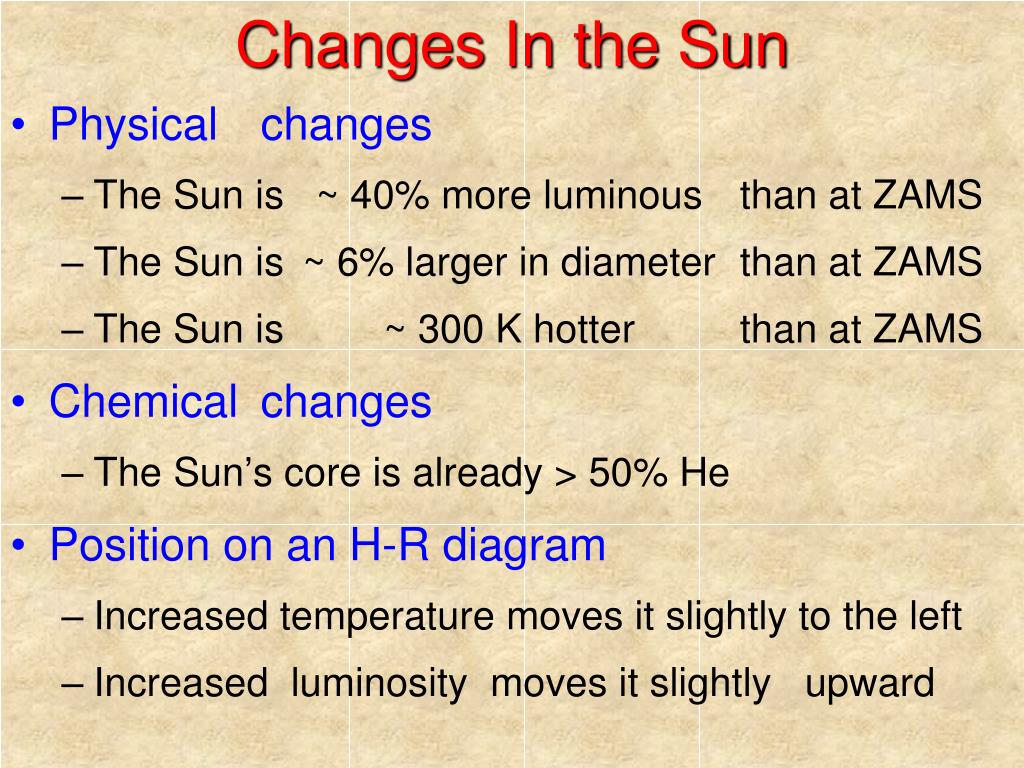 Changes In the Sun

• Physical changes
– The Sun is ~ 40% more luminous than at ZAMS
– The Sun is ~ 6% larger in diameter than at ZAMS
– The Sun is ~ 300 K hotter than at ZAMS

• Chemical changes
– The Sun's core is already > 50% He

• Position on an H-R diagram
– Increased temperature moves it slightly to the left
– Increased luminosity moves it slightly upward